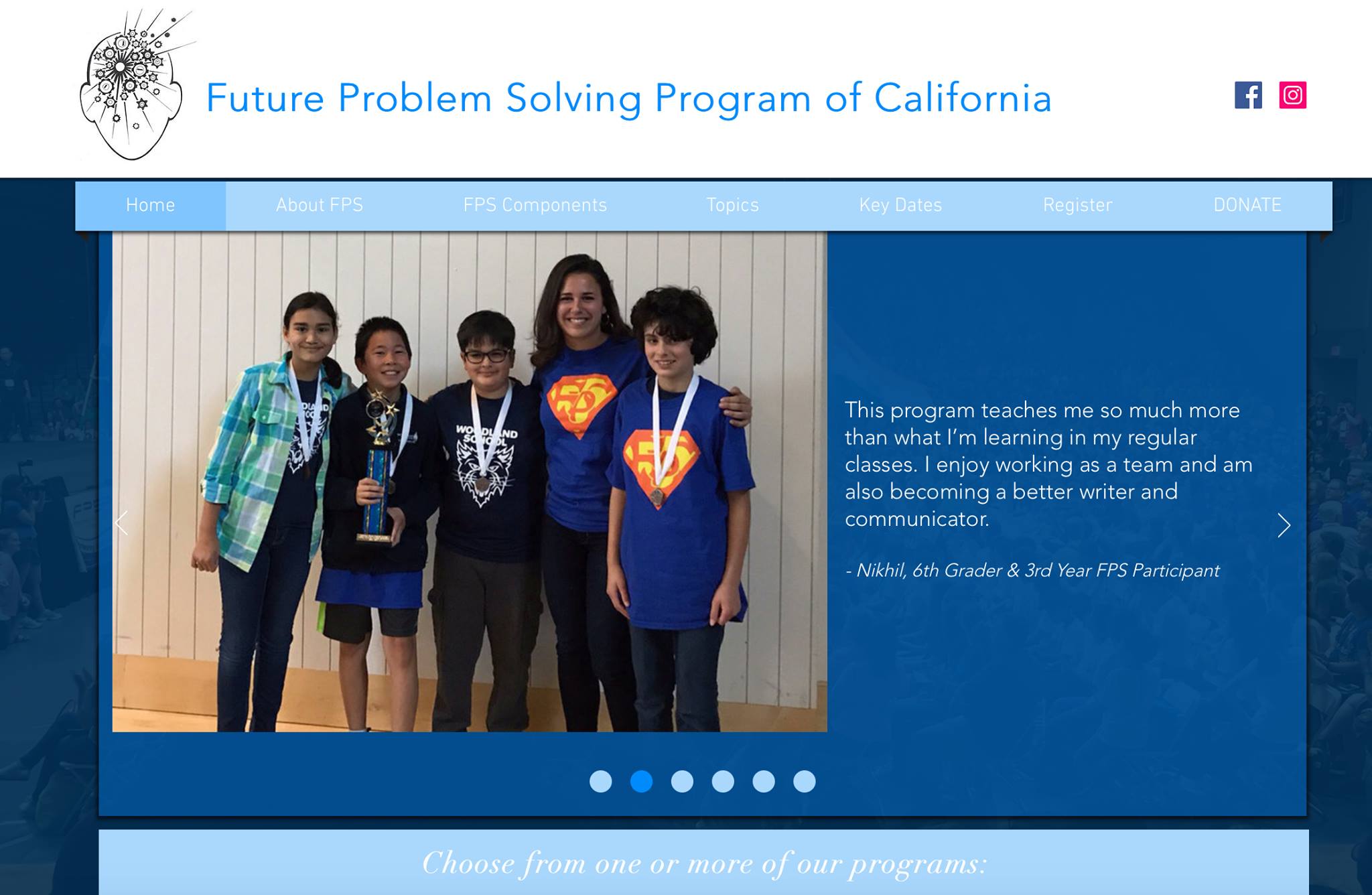 Future Problem Solving Program of California

Home
About FPS
FPS Components
Topics
Key Dates
Register
DONATE

WOODLAND SCHOOL

This program teaches me so much more than what I'm learning in my regular classes. I enjoy working as a team and am also becoming a better writer and communicator.

- Nikhil, 6th Grader & 3rd Year FPS Participant

Choose from one or more of our programs: